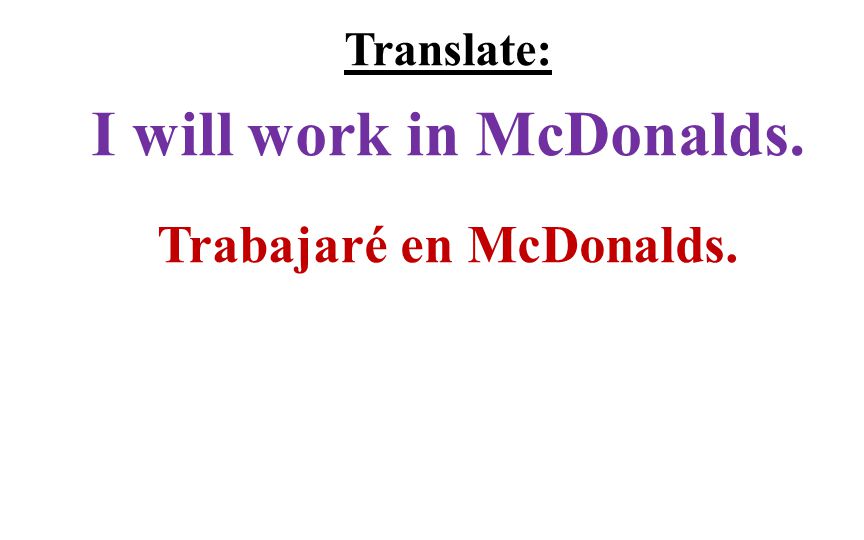 Translate:

I will work in McDonalds.

Trabajaré en McDonalds.